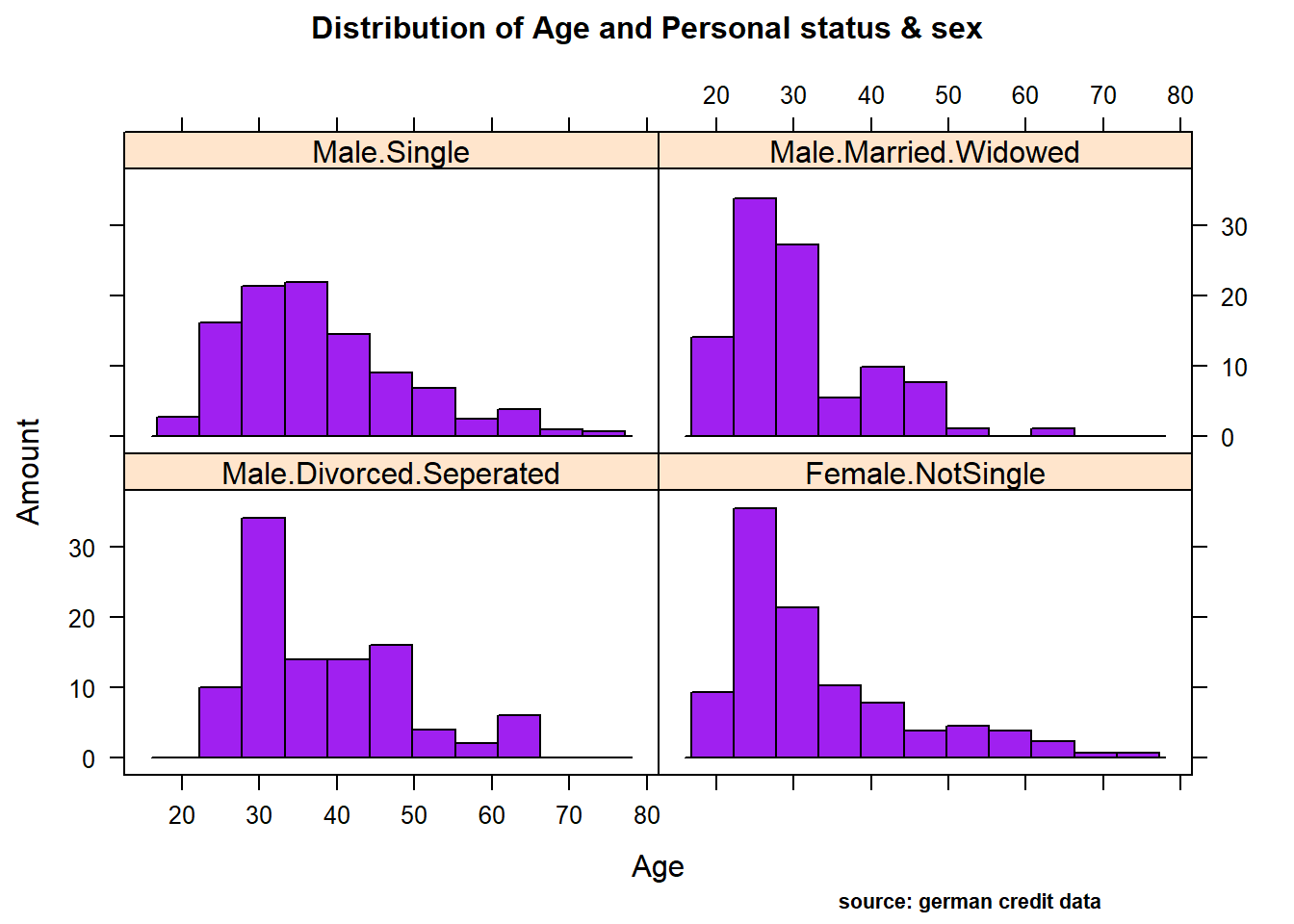 Distribution of Age and Personal status & sex

20 30 40 50 60 70 80

Male.Single

Male.Married.Widowed

30
20
10
0

Amount

Male.Divorced.Seperated

Female.NotSingle

30
20
10
0

20 30 40 50 60 70 80

Age

source: german credit data